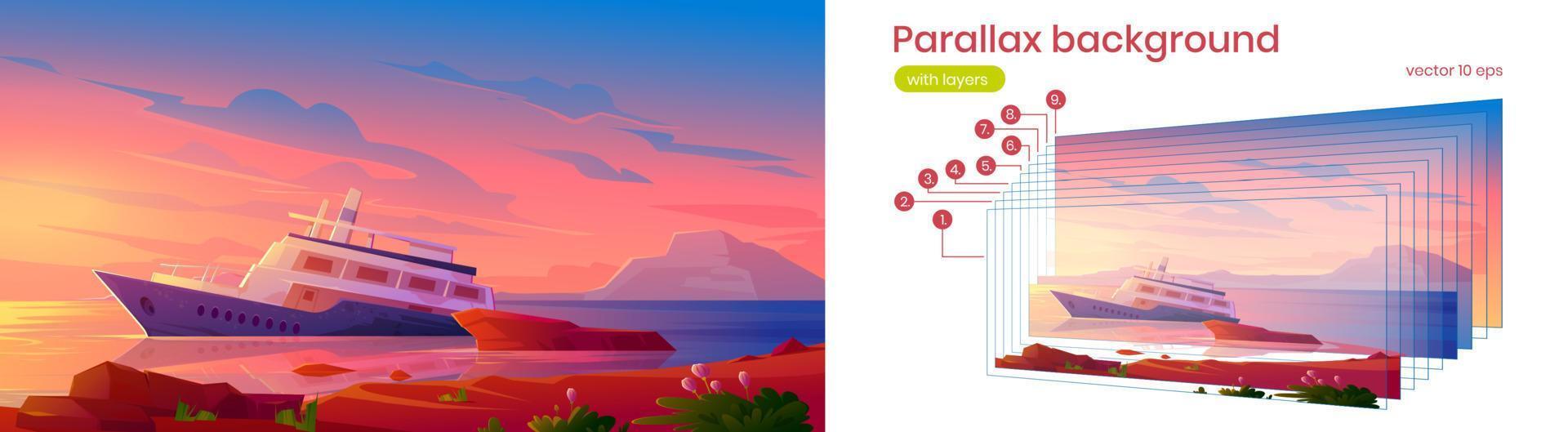 Parallax background

with layers

vector 10 eps

9.
8.
7.
6.
5.
4.
3.
2.
1.